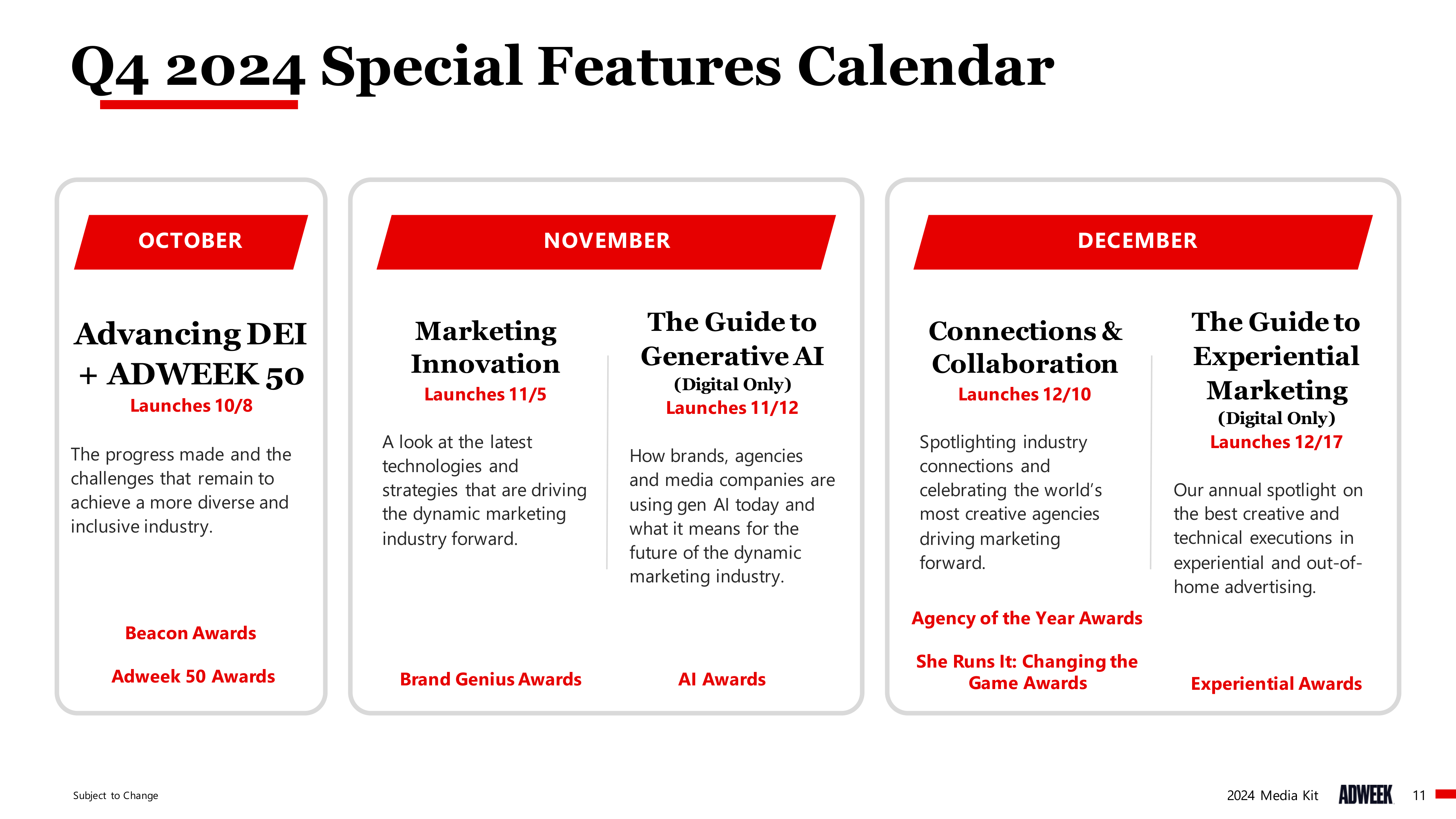 Q4 2024 Special Features Calendar

OCTOBER

Advancing DEI + ADWEEK 50
Launches 10/8

The progress made and the challenges that remain to achieve a more diverse and inclusive industry.

Beacon Awards

Adweek 50 Awards

NOVEMBER

Marketing Innovation
Launches 11/5

A look at the latest technologies and strategies that are driving the dynamic marketing industry forward.

Brand Genius Awards

The Guide to Generative AI
(Digital Only)
Launches 11/12

How brands, agencies and media companies are using gen AI today and what it means for the future of the dynamic marketing industry.

AI Awards

DECEMBER

Connections & Collaboration
Launches 12/10

Spotlighting industry connections and celebrating the world's most creative agencies driving marketing forward.

Agency of the Year Awards

She Runs It: Changing the Game Awards

The Guide to Experiential Marketing
(Digital Only)
Launches 12/17

Our annual spotlight on the best creative and technical executions in experiential and out-of-home advertising.

Experiential Awards

Subject to Change

2024 Media Kit ADWEEK 11